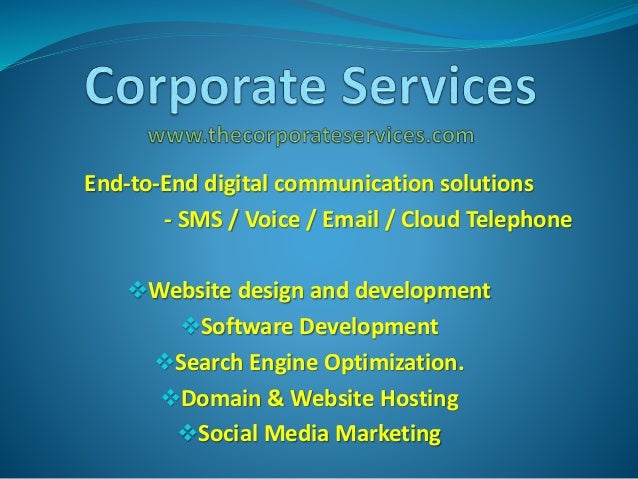 Corporate Services
www.thecorporateservices.com

End-to-End digital communication solutions
- SMS / Voice / Email / Cloud Telephone

❖Website design and development
❖Software Development
❖Search Engine Optimization.
❖Domain & Website Hosting
❖Social Media Marketing